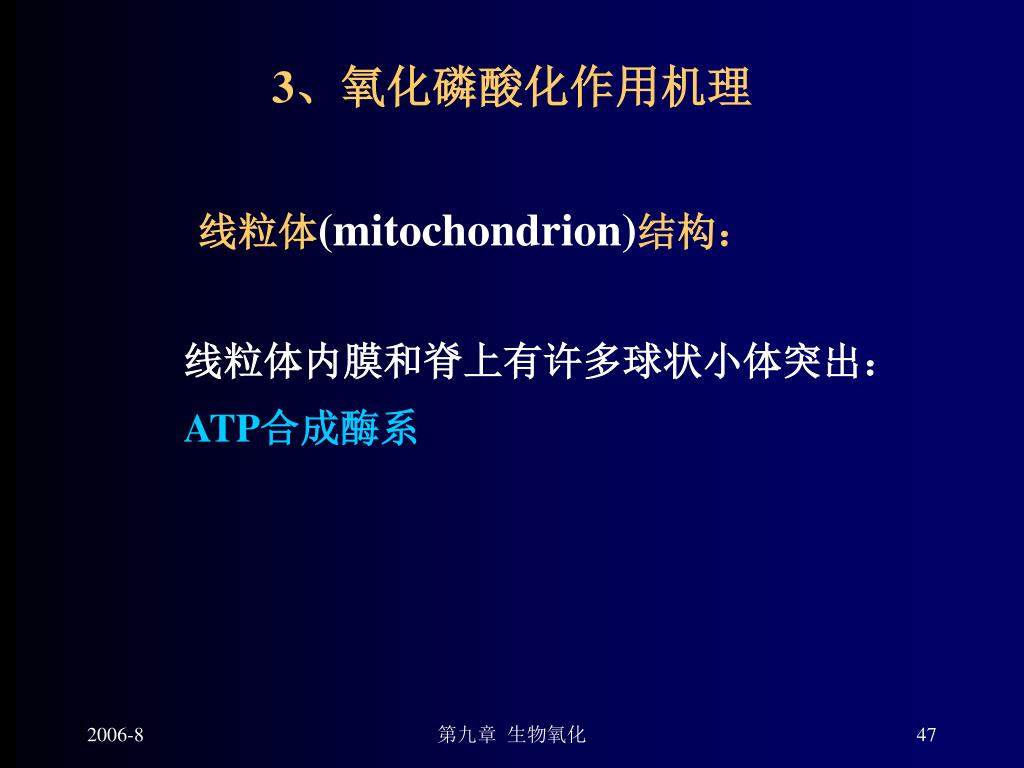 3、氧化磷酸化作用机理

线粒体(mitochondrion)结构：

线粒体内膜和脊上有许多球状小体突出：
ATP合成酶系

2006-8

第九章 生物氧化

47